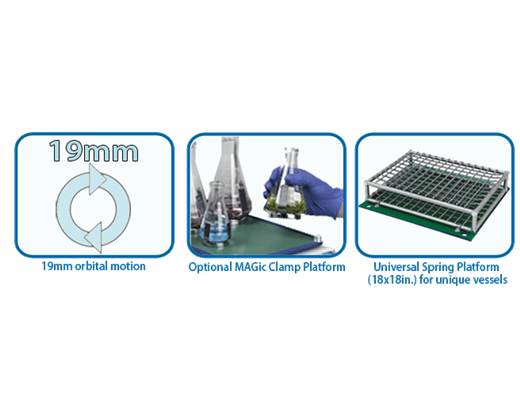 19mm

19mm orbital motion

Optional MAGic Clamp Platform

Universal Spring Platform (18x18in.) for unique vessels